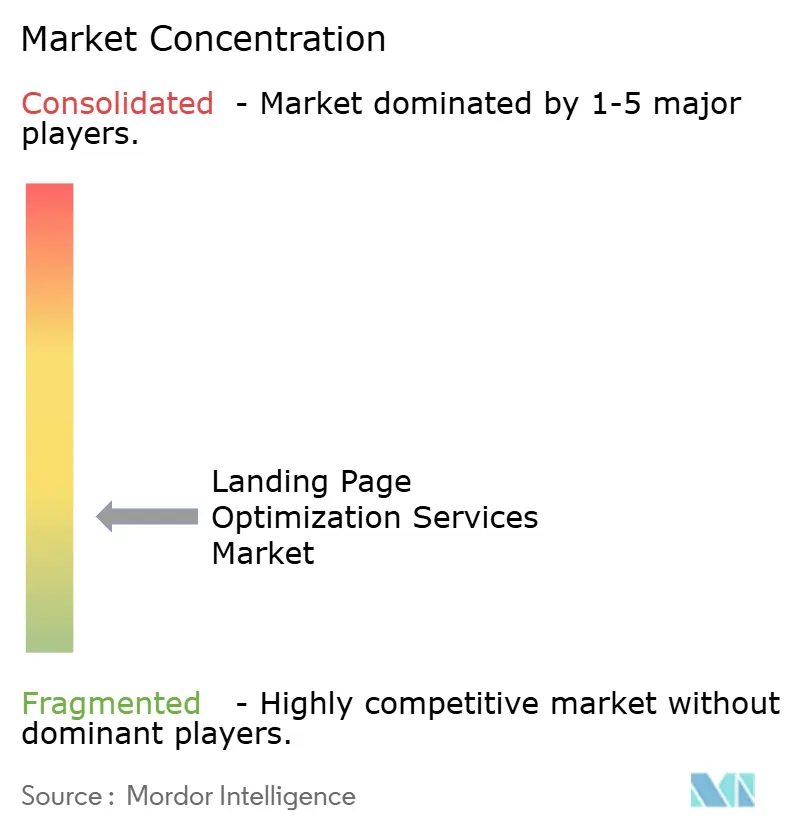 Market Concentration

Consolidated - Market dominated by 1-5 major players.

Landing Page Optimization Services Market

Fragmented - Highly competitive market without dominant players.

Source : Mordor Intelligence